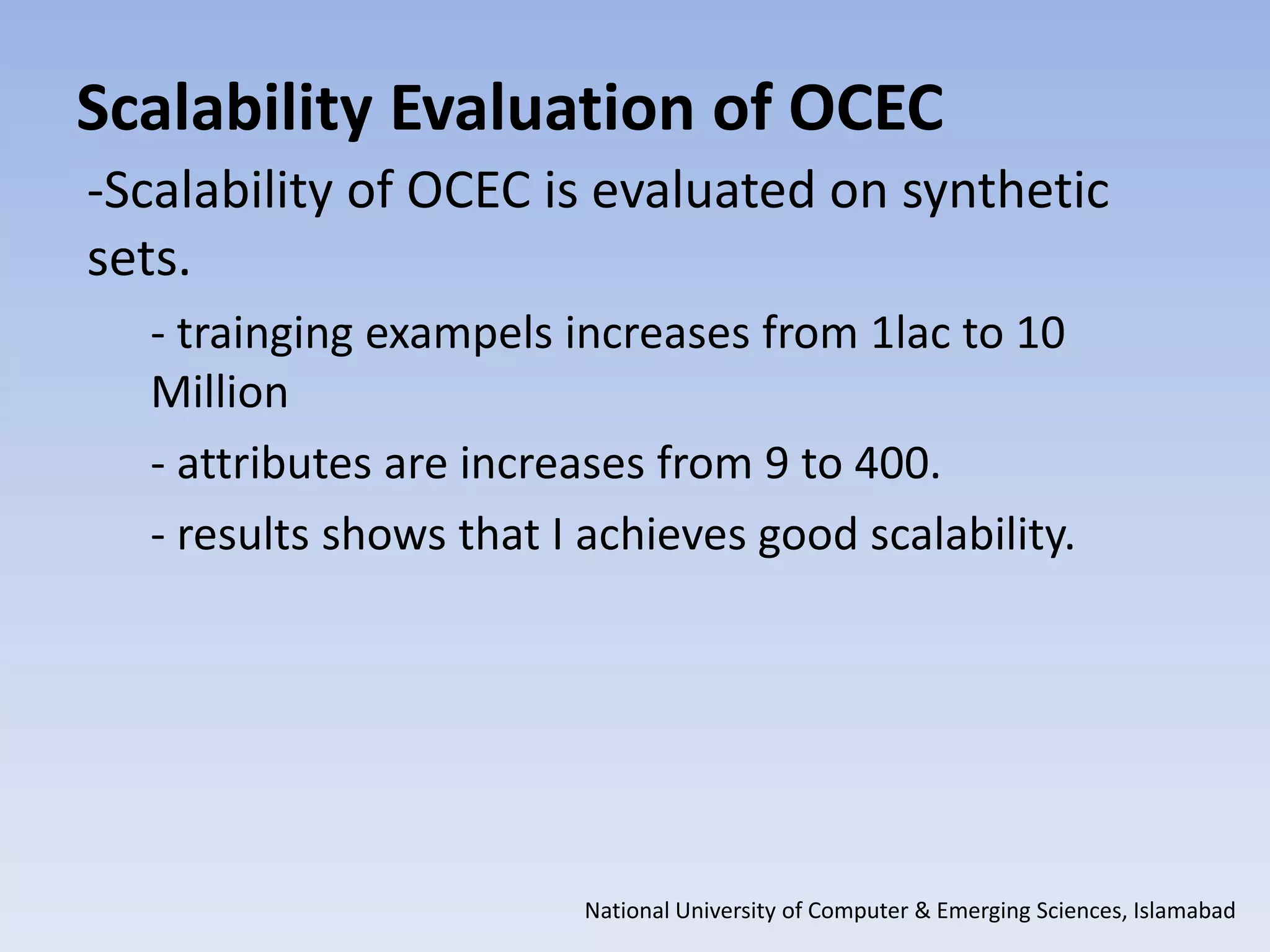 Scalability Evaluation of OCEC

-Scalability of OCEC is evaluated on synthetic sets.

- trainging exampels increases from 1lac to 10 Million

- attributes are increases from 9 to 400.

- results shows that I achieves good scalability.

National University of Computer & Emerging Sciences, Islamabad